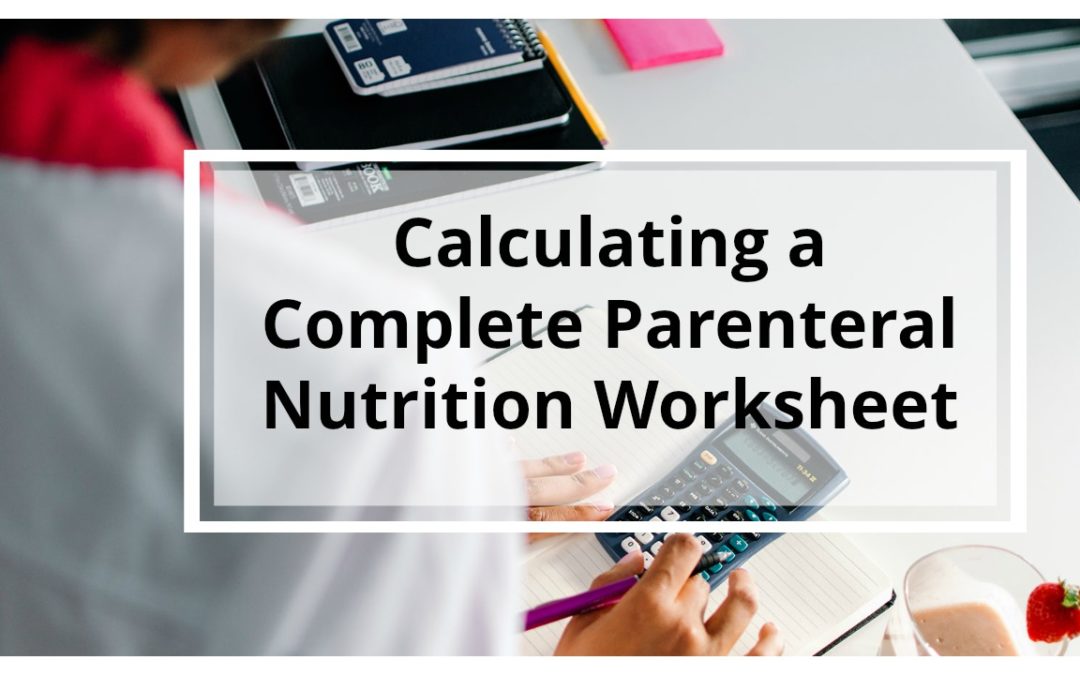 Calculating a Complete Parenteral Nutrition Worksheet